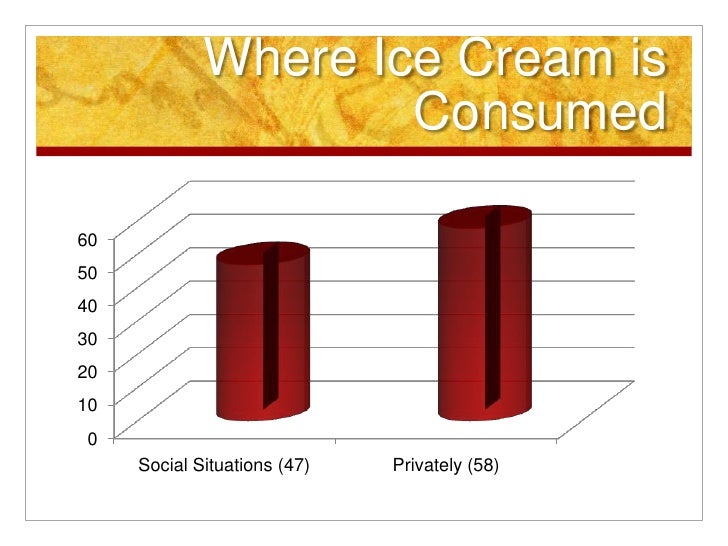 Where Ice Cream is Consumed

60
50
40
30
20
10
0

Social Situations (47)
Privately (58)